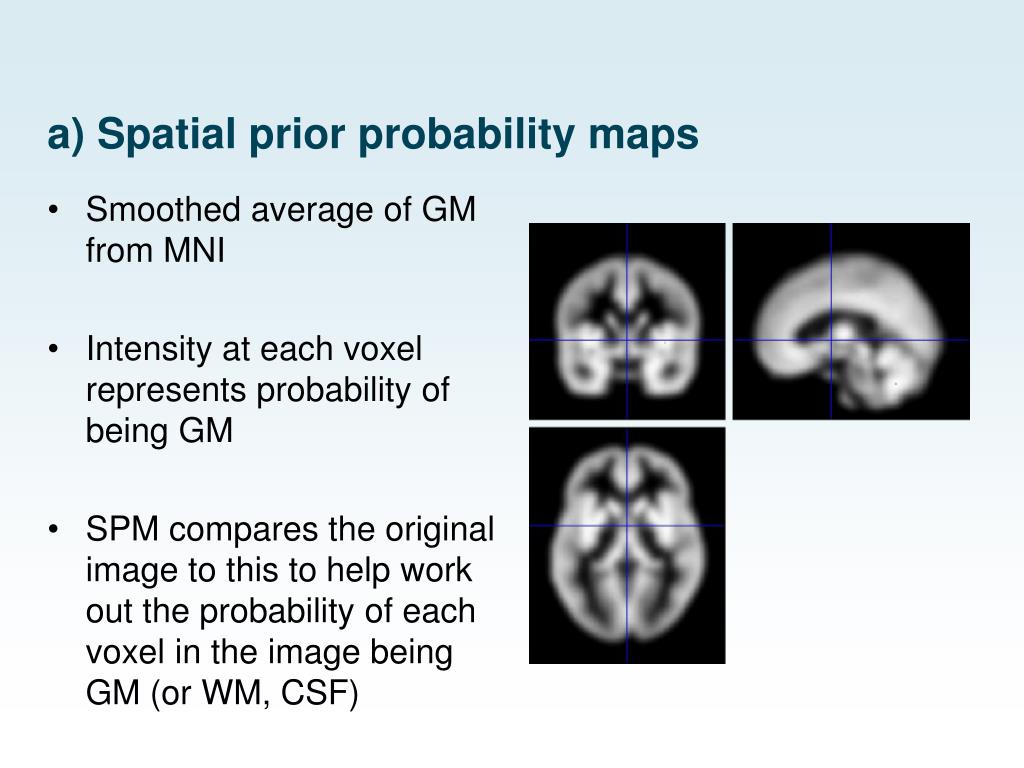 a) Spatial prior probability maps

• Smoothed average of GM from MNI

• Intensity at each voxel represents probability of being GM

• SPM compares the original image to this to help work out the probability of each voxel in the image being GM (or WM, CSF)